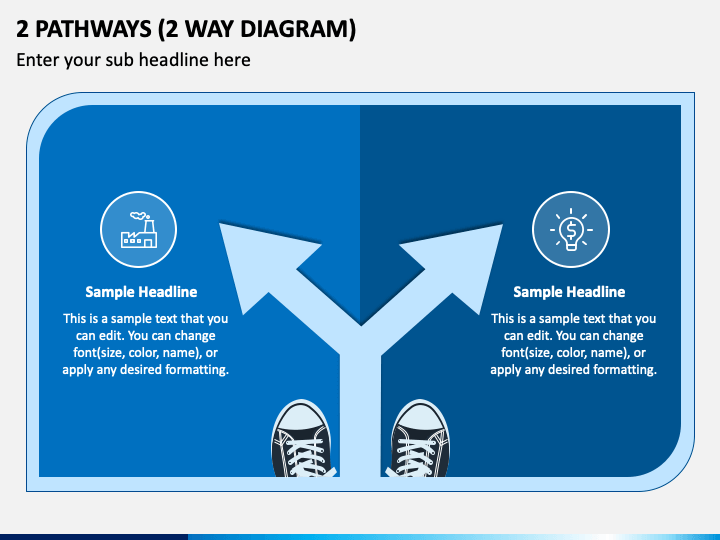 2 PATHWAYS (2 WAY DIAGRAM)

Enter your sub headline here

Sample Headline

This is a sample text that you can edit. You can change font(size, color, name), or apply any desired formatting.

Sample Headline

This is a sample text that you can edit. You can change font(size, color, name), or apply any desired formatting.